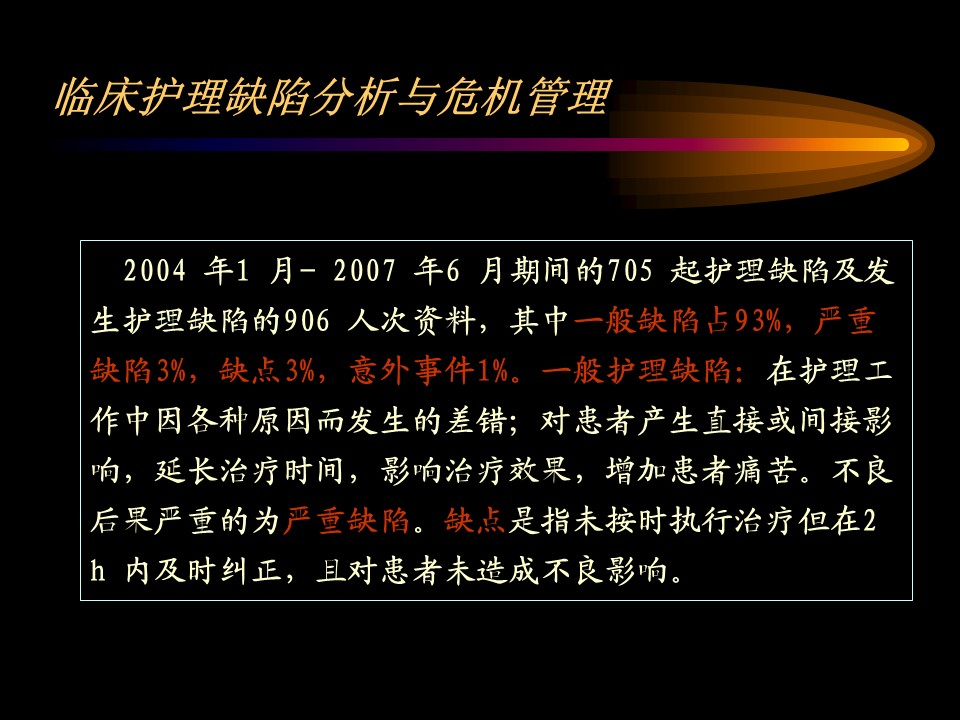 临床护理缺陷分析与危机管理

2004 年1 月- 2007 年6 月期间的705 起护理缺陷及发生护理缺陷的906 人次资料，其中一般缺陷占93%，严重缺陷3%，缺点3%，意外事件1%。一般护理缺陷：在护理工作中因各种原因而发生的差错；对患者产生直接或间接影响，延长治疗时间，影响治疗效果，增加患者痛苦。不良后果严重的为严重缺陷。缺点是指未按时执行治疗但在2 h 内及时纠正，且对患者未造成不良影响。